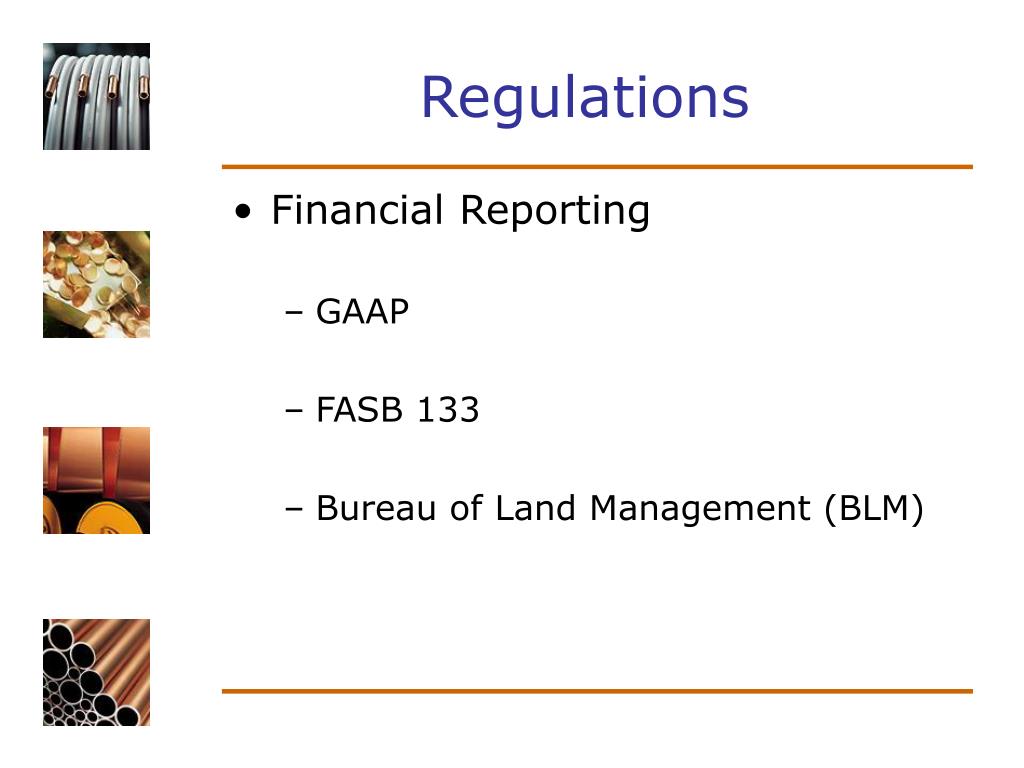 Regulations

• Financial Reporting

– GAAP

– FASB 133

– Bureau of Land Management (BLM)